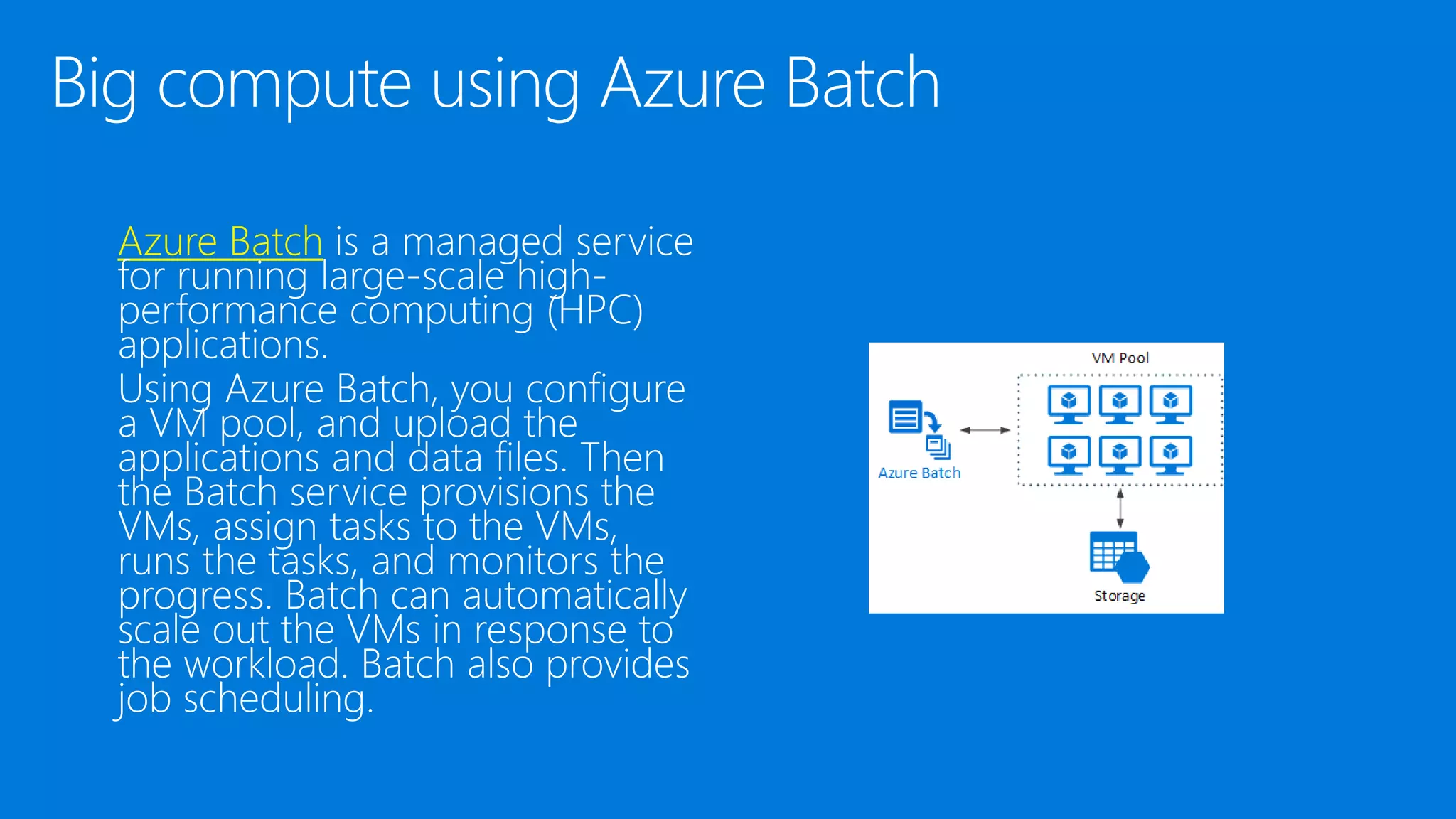 Big compute using Azure Batch

Azure Batch is a managed service for running large-scale high-performance computing (HPC) applications.

Using Azure Batch, you configure a VM pool, and upload the applications and data files. Then the Batch service provisions the VMs, assign tasks to the VMs, runs the tasks, and monitors the progress. Batch can automatically scale out the VMs in response to the workload. Batch also provides job scheduling.

VM Pool

Azure Batch

Storage